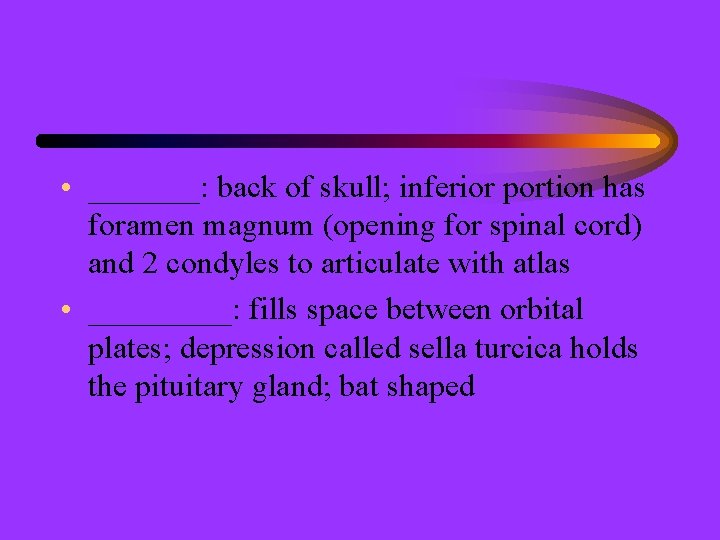 • _______: back of skull; inferior portion has foramen magnum (opening for spinal cord) and 2 condyles to articulate with atlas

• _________: fills space between orbital plates; depression called sella turcica holds the pituitary gland; bat shaped